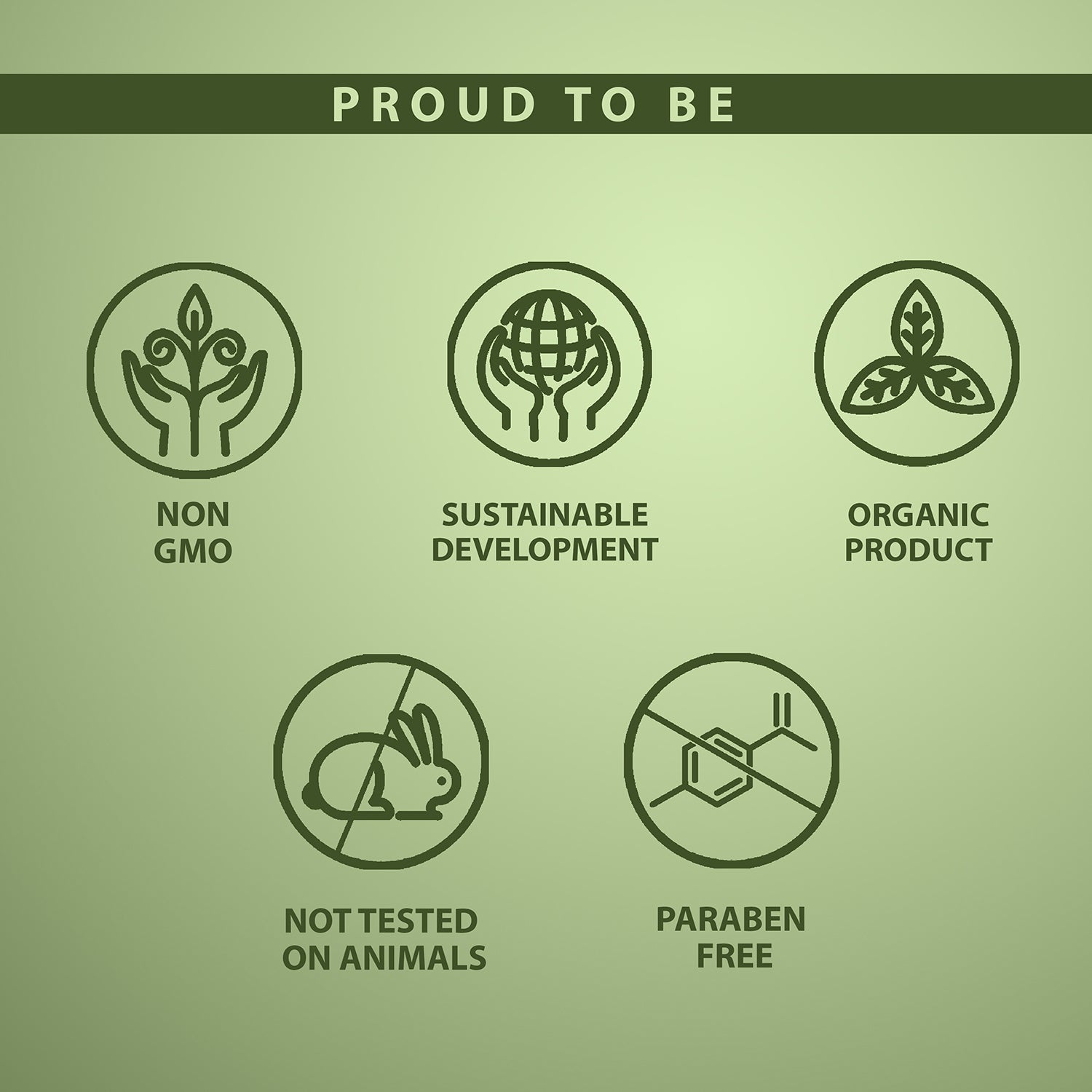 PROUD TO BE

NON GMO

SUSTAINABLE DEVELOPMENT

ORGANIC PRODUCT

NOT TESTED ON ANIMALS

PARABEN FREE